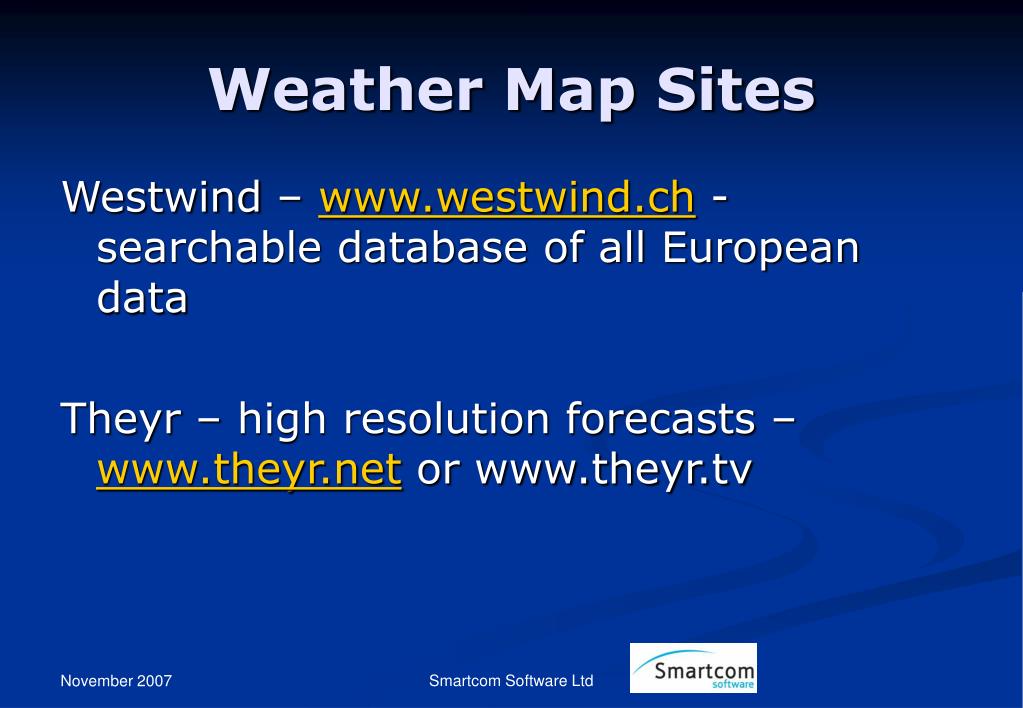 Weather Map Sites

Westwind – www.westwind.ch - searchable database of all European data

Theyr – high resolution forecasts – www.theyr.net or www.theyr.tv

November 2007

Smartcom Software Ltd

Smartcom software